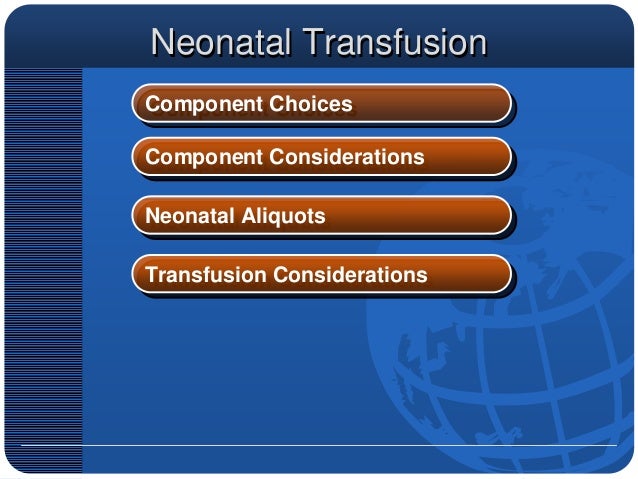 Neonatal Transfusion

Component Choices

Component Considerations

Neonatal Aliquots

Transfusion Considerations